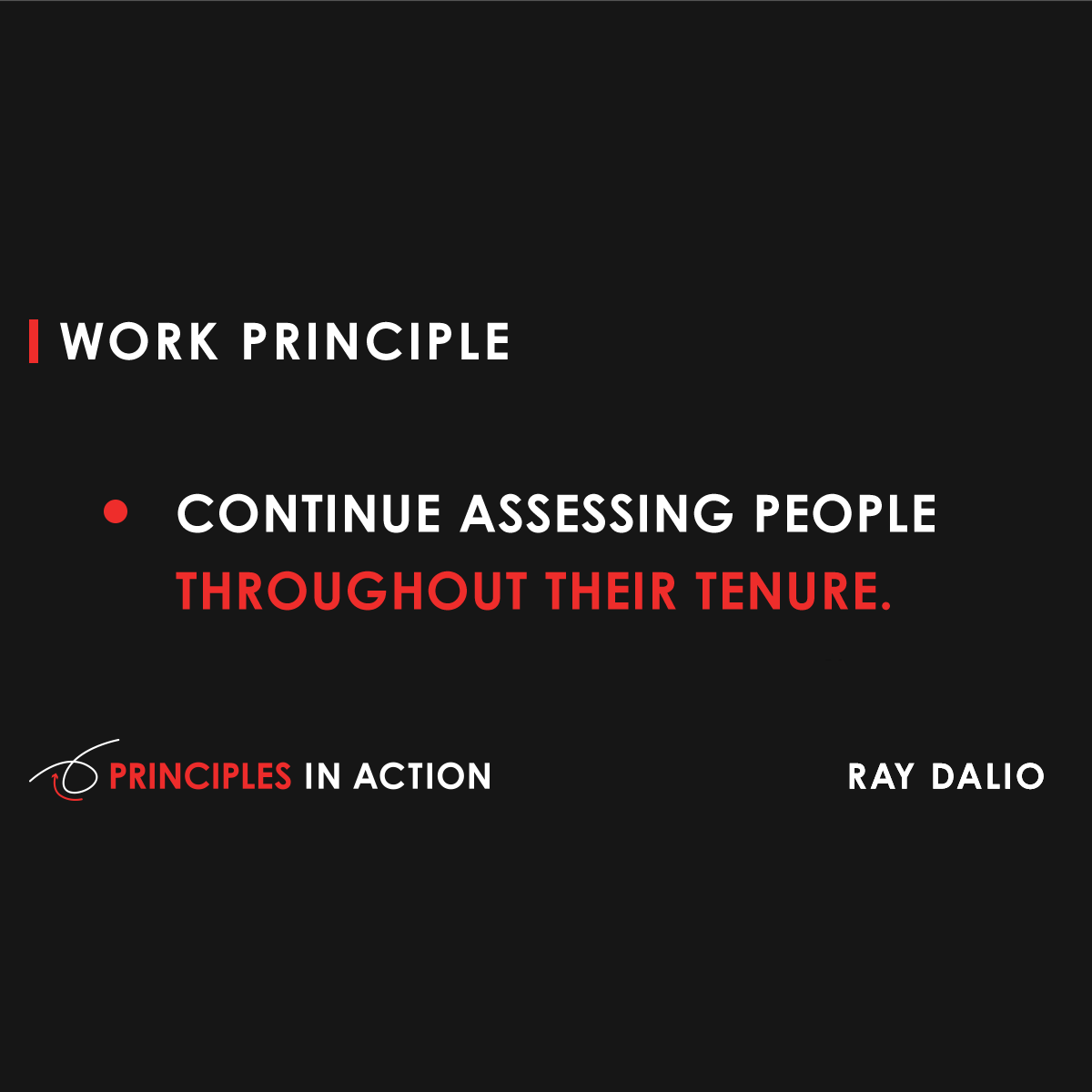 WORK PRINCIPLE

• CONTINUE ASSESSING PEOPLE THROUGHOUT THEIR TENURE.

PRINCIPLES IN ACTION

RAY DALIO